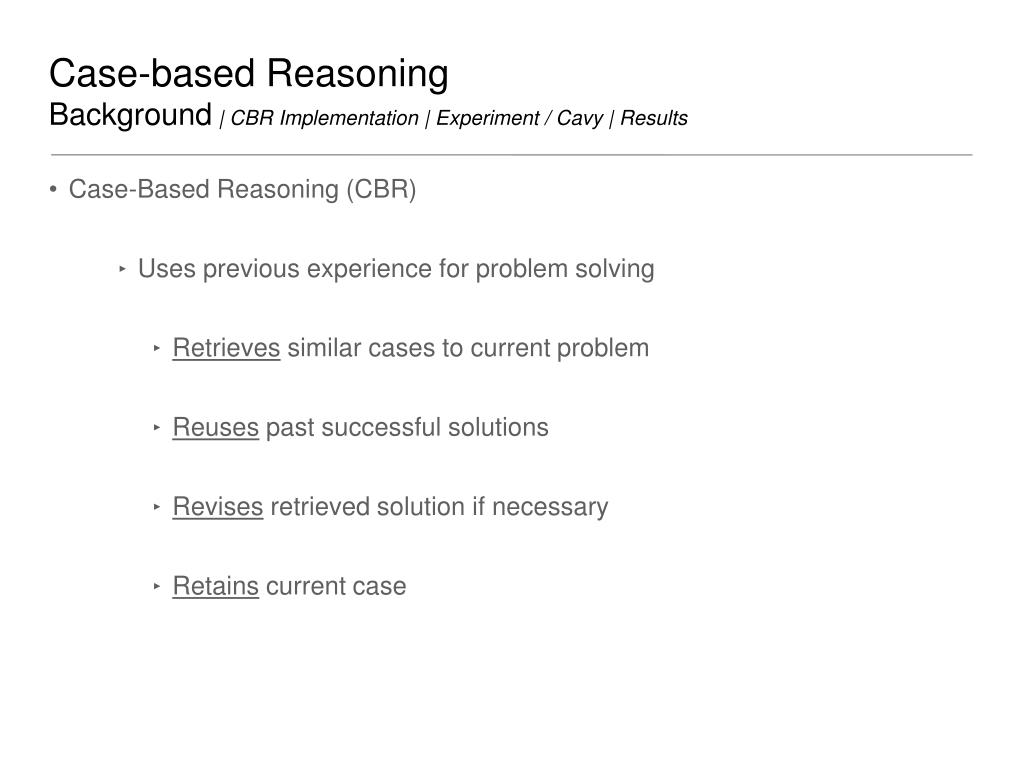 Case-based Reasoning
Background | CBR Implementation | Experiment / Cavy | Results

• Case-Based Reasoning (CBR)

‣ Uses previous experience for problem solving

‣ Retrieves similar cases to current problem

‣ Reuses past successful solutions

‣ Revises retrieved solution if necessary

‣ Retains current case